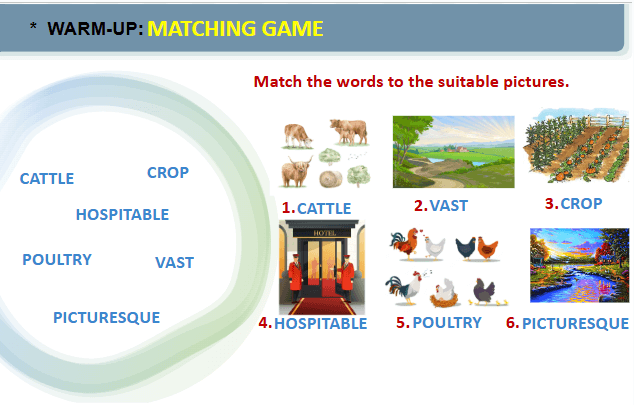 * WARM-UP: MATCHING GAME

Match the words to the suitable pictures.

CATTLE
CROP
HOSPITABLE
POULTRY
VAST
PICTURESQUE

1. CATTLE
2. VAST
3. CROP
HOTEL
4. HOSPITABLE
5. POULTRY
6. PICTURESQUE